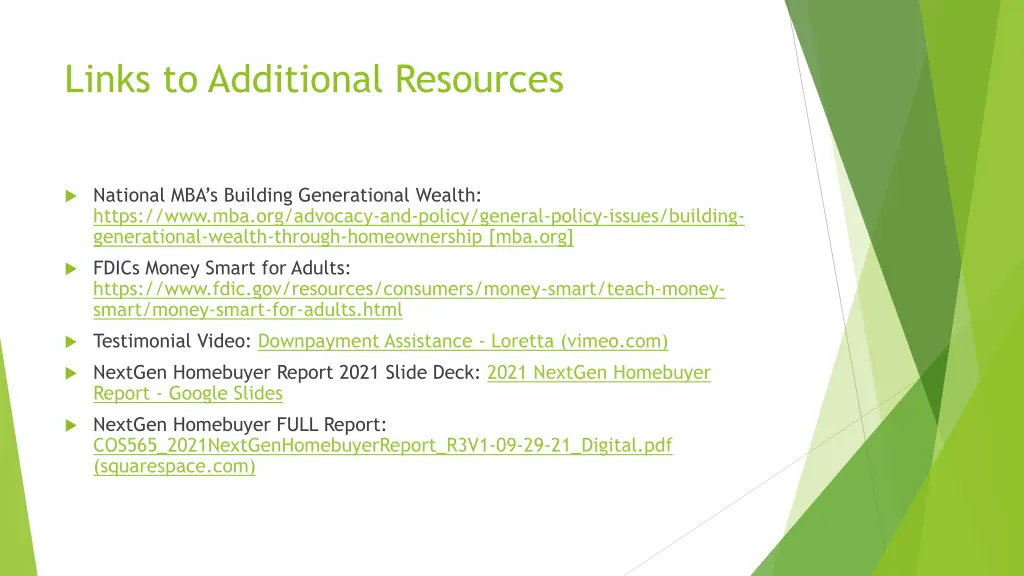 Links to Additional Resources

National MBA's Building Generational Wealth: https://www.mba.org/advocacy-and-policy/general-policy-issues/building-generational-wealth-through-homeownership [mba.org]

FDICs Money Smart for Adults: https://www.fdic.gov/resources/consumers/money-smart/teach-money-smart/money-smart-for-adults.html

Testimonial Video: Downpayment Assistance - Loretta (vimeo.com)

NextGen Homebuyer Report 2021 Slide Deck: 2021 NextGen Homebuyer Report - Google Slides

NextGen Homebuyer FULL Report: COS565_2021NextGenHomebuyerReport_R3V1-09-29-21_Digital.pdf (squarespace.com)